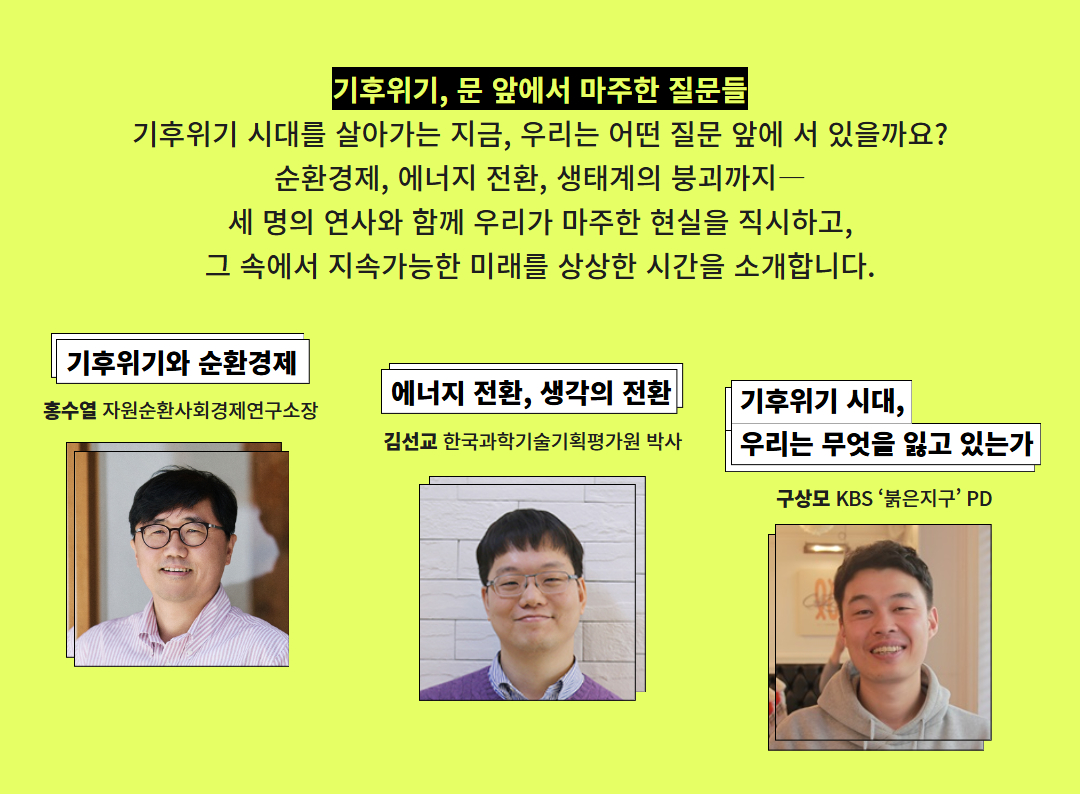 기후위기, 문 앞에서 마주한 질문들

기후위기 시대를 살아가는 지금, 우리는 어떤 질문 앞에 서 있을까요? 순환경제, 에너지 전환, 생태계의 붕괴까지— 세 명의 연사와 함께 우리가 마주한 현실을 직시하고, 그 속에서 지속가능한 미래를 상상한 시간을 소개합니다.

기후위기와 순환경제

홍수열 자원순환사회경제연구소장

에너지 전환, 생각의 전환

김선교 한국과학기술기획평가원 박사

기후위기 시대, 우리는 무엇을 잃고 있는가

구상모 KBS '붉은지구' PD